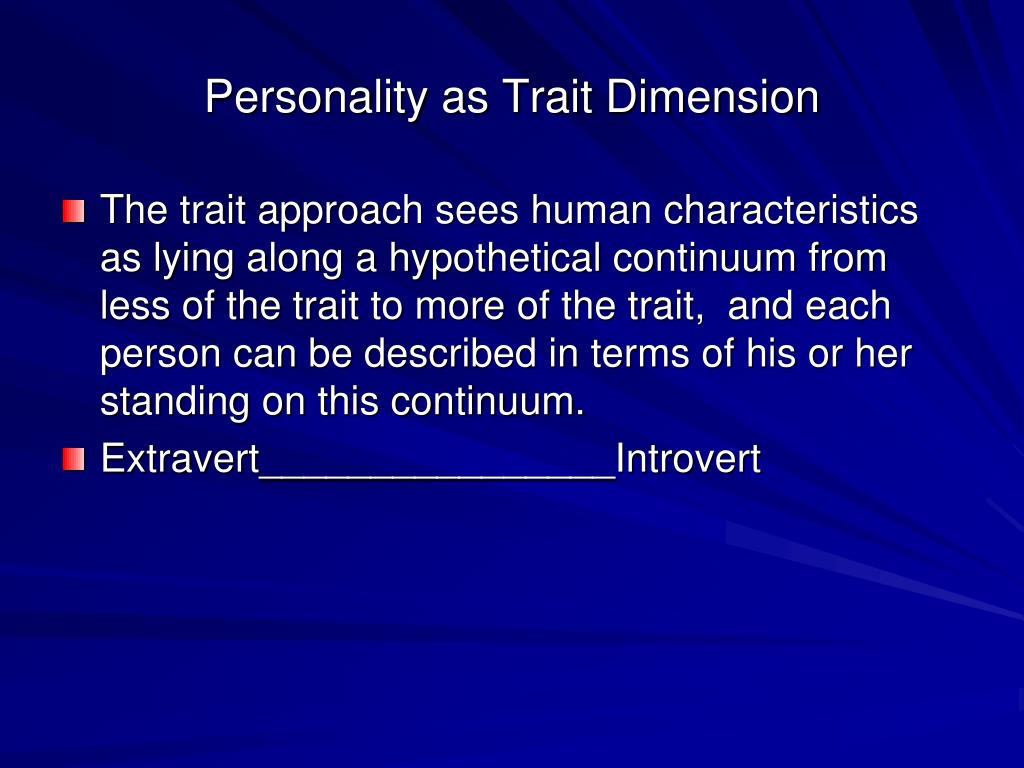 Personality as Trait Dimension

The trait approach sees human characteristics as lying along a hypothetical continuum from less of the trait to more of the trait, and each person can be described in terms of his or her standing on this continuum.

Extravert________________Introvert